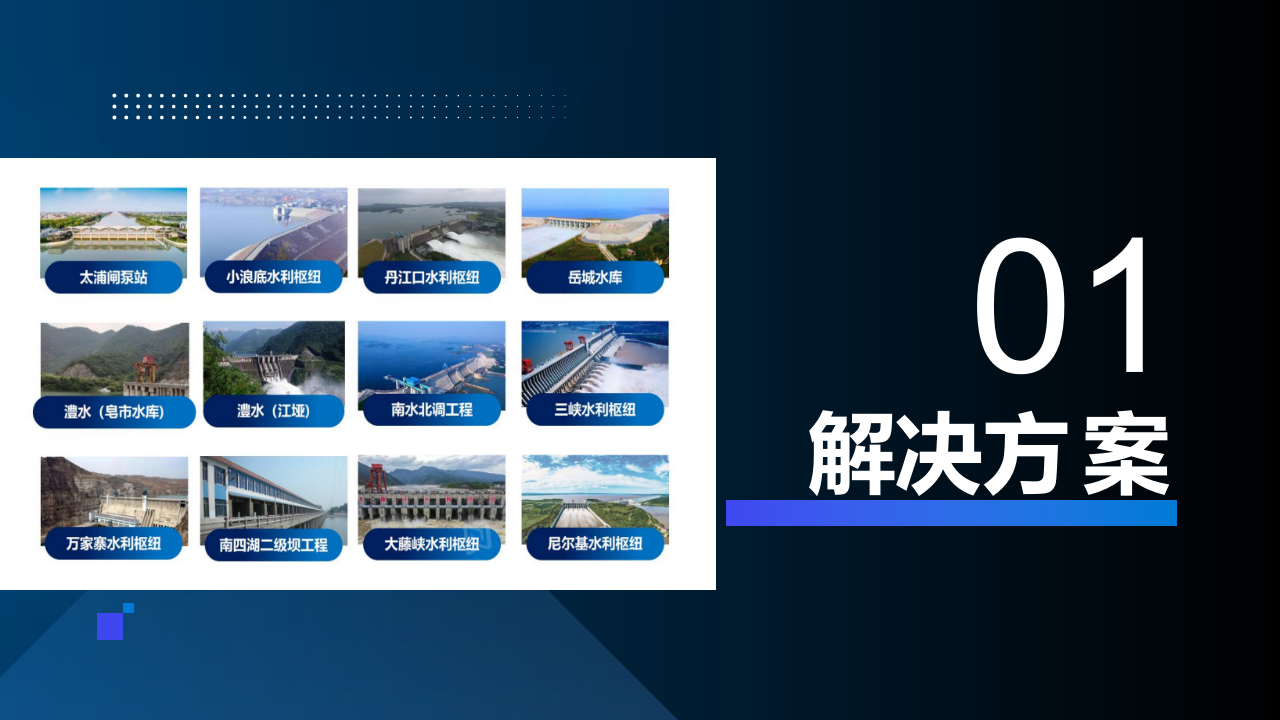 太浦闸泵站

小浪底水利枢纽

丹江口水利枢纽

岳城水库

澧水（皂市水库）

澧水（江垭）

南水北调工程

三峡水利枢纽

万家寨水利枢纽

南四湖二级坝工程

大藤峡水利枢纽

尼尔基水利枢纽

01

解决方案